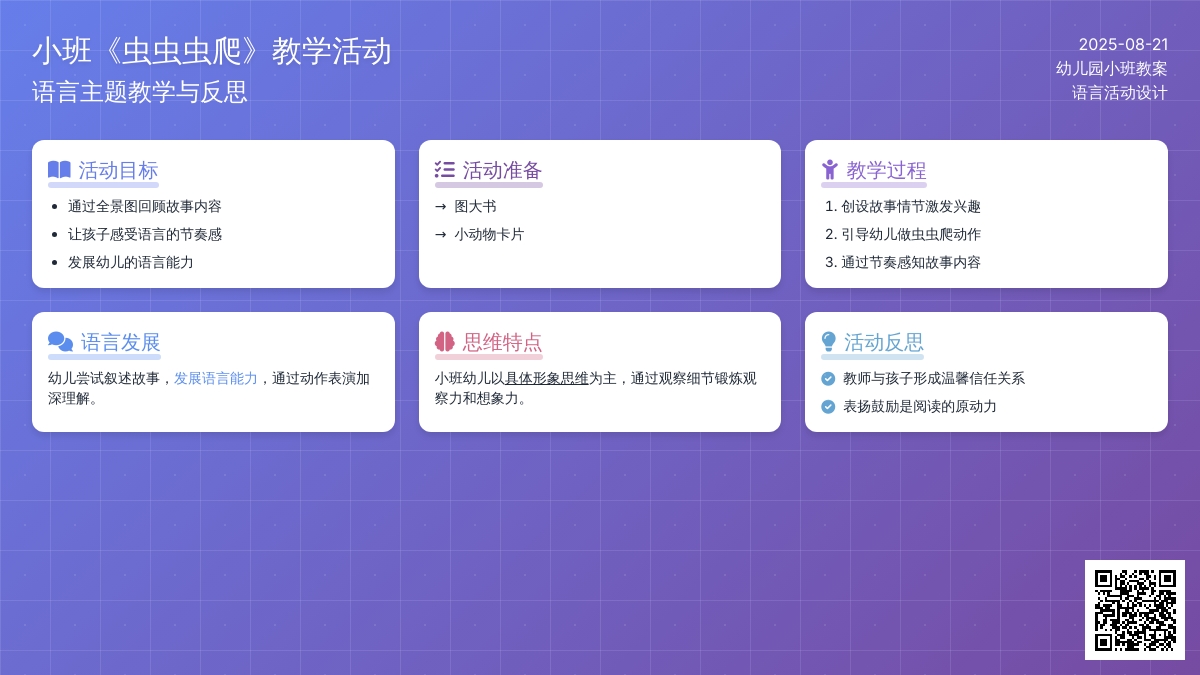 小班《虫虫虫爬》教学活动
语言主题教学与反思

2025-08-21
幼儿园小班教案
语言活动设计

活动目标
- 通过全景图回顾故事内容
- 让孩子感受语言的节奏感
- 发展幼儿的语言能力

活动准备
→ 图大书
→ 小动物卡片

教学过程
1. 创设故事情节激发兴趣
2. 引导幼儿做虫虫爬动作
3. 通过节奏感知故事内容

语言发展
幼儿尝试叙述故事，发展语言能力，通过动作表演加深理解。

思维特点
小班幼儿以具体形象思维为主，通过观察细节锻炼观察力和想象力。

活动反思
教师与孩子形成温馨信任关系
表扬鼓励是阅读的原动力